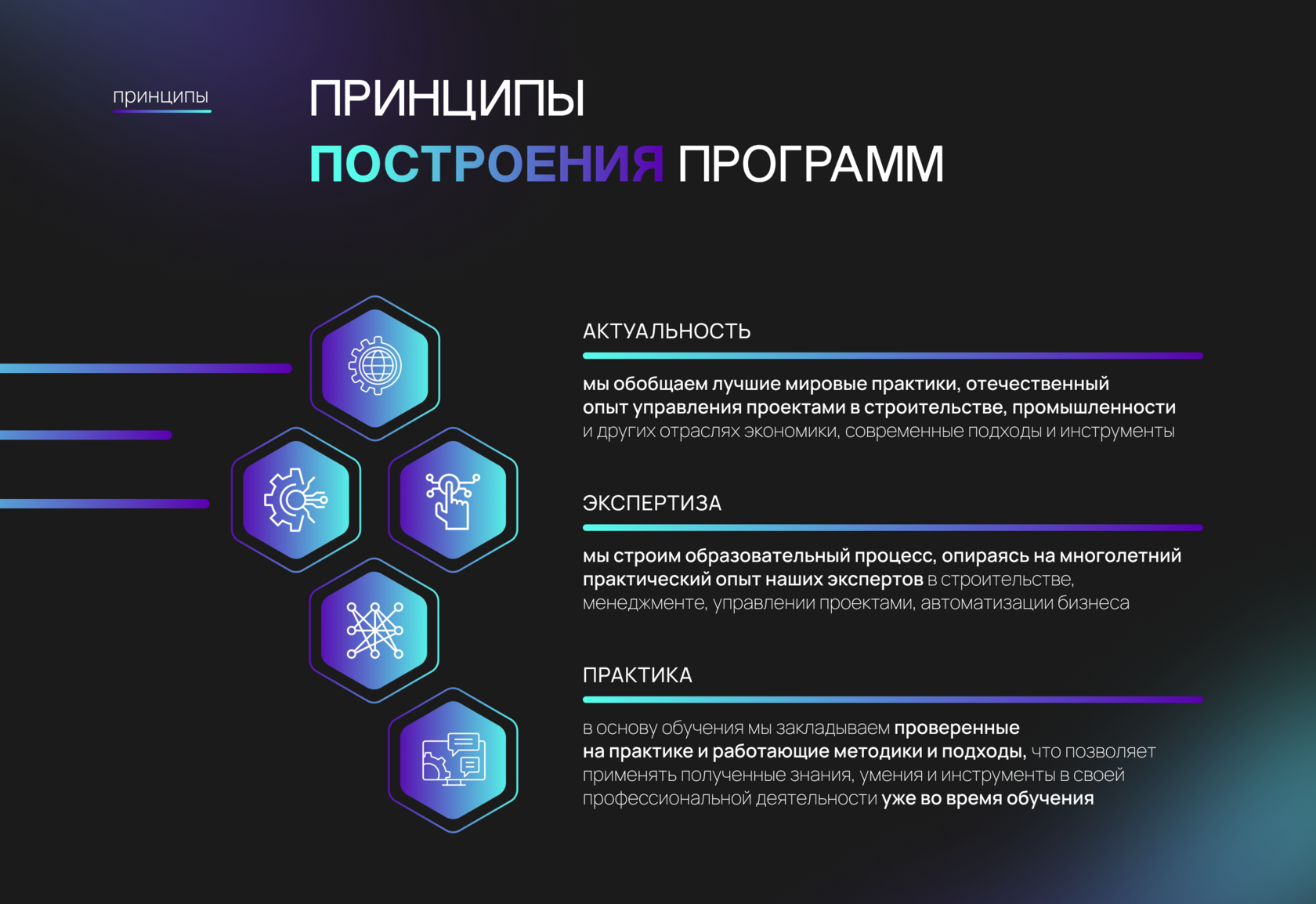 принципы

ПРИНЦИПЫ ПОСТРОЕНИЯ ПРОГРАММ

АКТУАЛЬНОСТЬ

мы обобщаем лучшие мировые практики, отечественный опыт управления проектами в строительстве, промышленности и других отраслях экономики, современные подходы и инструменты

ЭКСПЕРТИЗА

мы строим образовательный процесс, опираясь на многолетний практический опыт наших экспертов в строительстве, менеджменте, управлении проектами, автоматизации бизнеса

ПРАКТИКА

в основу обучения мы закладываем проверенные на практике и работающие методики и подходы, что позволяет применять полученные знания, умения и инструменты в своей профессиональной деятельности уже во время обучения